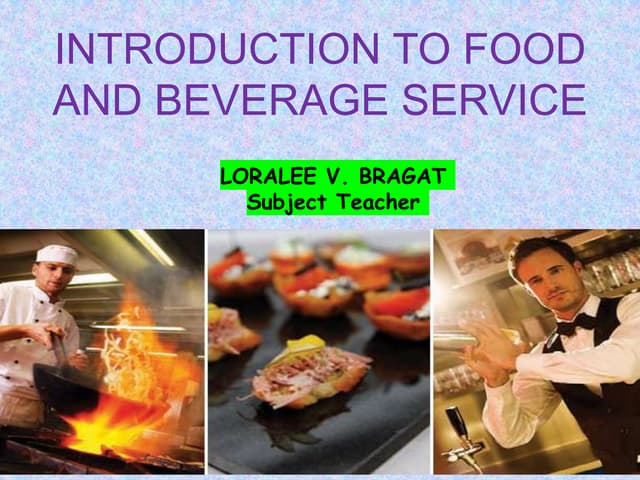 INTRODUCTION TO FOOD AND BEVERAGE SERVICE

LORALEE V. BRAGAT
Subject Teacher